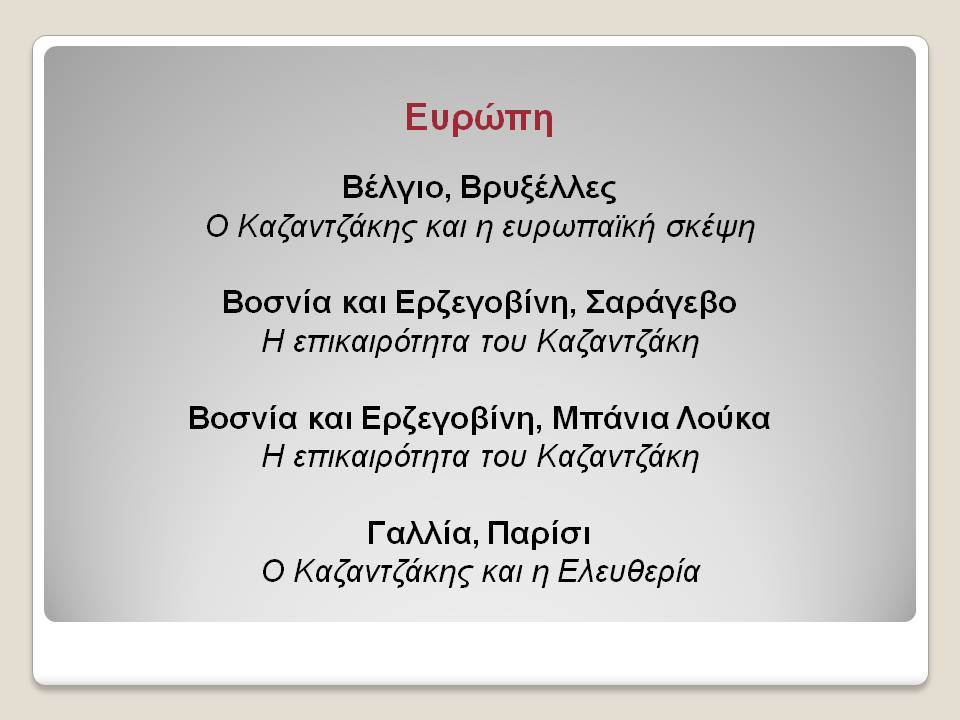 Ευρώπη

Βέλγιο, Βρυξέλλες
Ο Καζαντζάκης και η ευρωπαϊκή σκέψη

Βοσνία και Ερζεγοβίνη, Σαράγεβο
Η επικαιρότητα του Καζαντζάκη

Βοσνία και Ερζεγοβίνη, Μπάνια Λούκα
Η επικαιρότητα του Καζαντζάκη

Γαλλία, Παρίσι
Ο Καζαντζάκης και η Ελευθερία